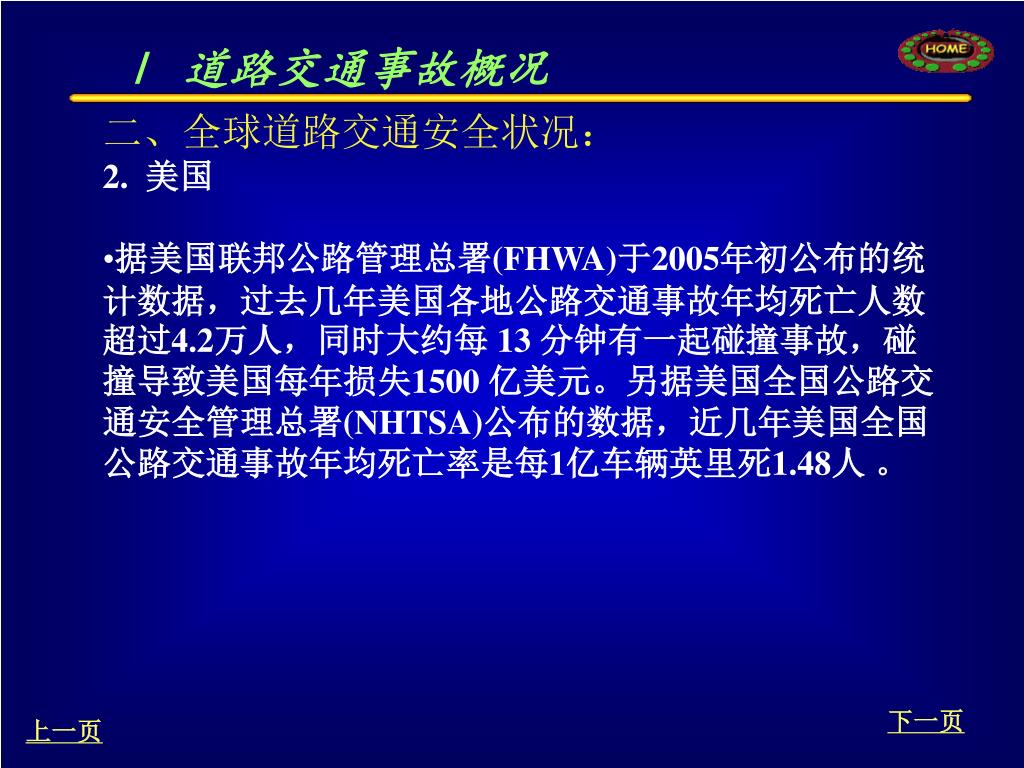 1 道路交通事故概况

HOME

二、全球道路交通安全状况：

2. 美国

•据美国联邦公路管理总署(FHWA)于2005年初公布的统计数据，过去几年美国各地公路交通事故年均死亡人数超过4.2万人，同时大约每 13 分钟有一起碰撞事故，碰撞导致美国每年损失1500 亿美元。另据美国全国公路交通安全管理总署(NHTSA)公布的数据，近几年美国全国公路交通事故年均死亡率是每1亿车辆英里死1.48人 。

上一页

下一页